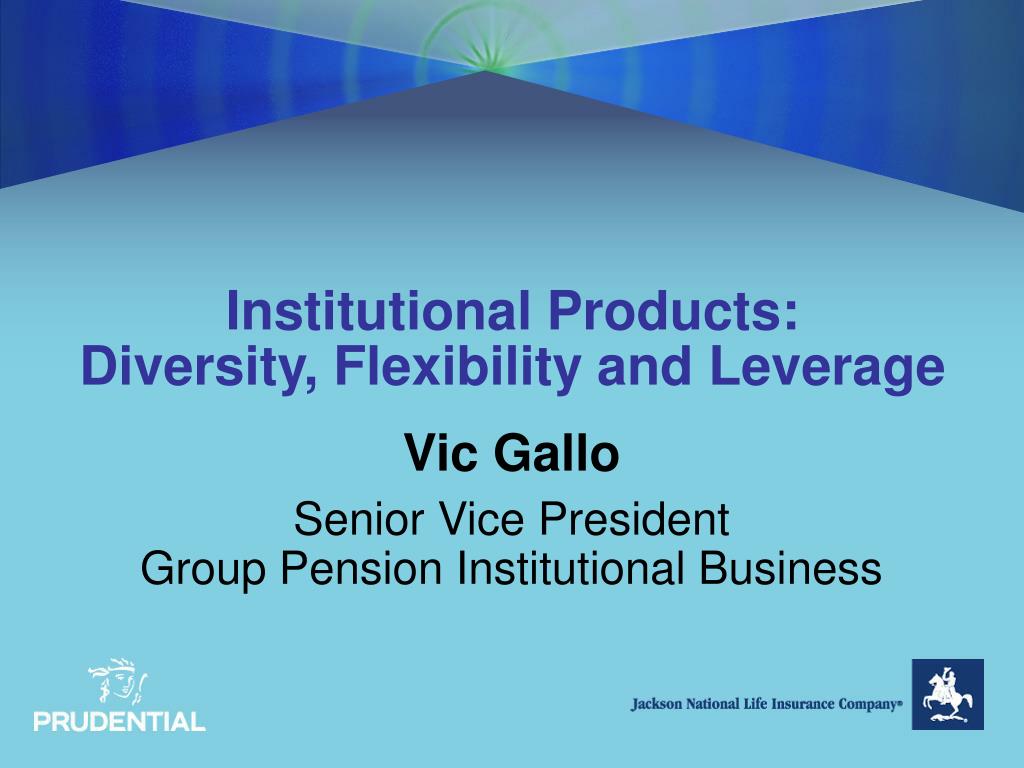 Institutional Products:
Diversity, Flexibility and Leverage

Vic Gallo

Senior Vice President
Group Pension Institutional Business

PRUDENTIAL

Jackson National Life Insurance Company®